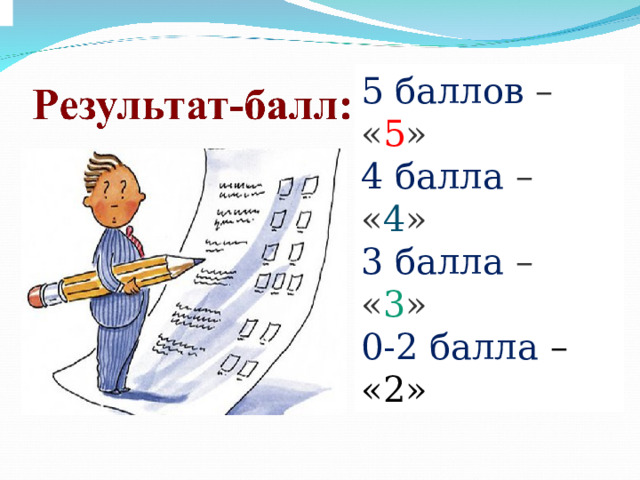 Результат-балл:

5 баллов – «5»
4 балла – «4»
3 балла – «3»
0-2 балла – «2»